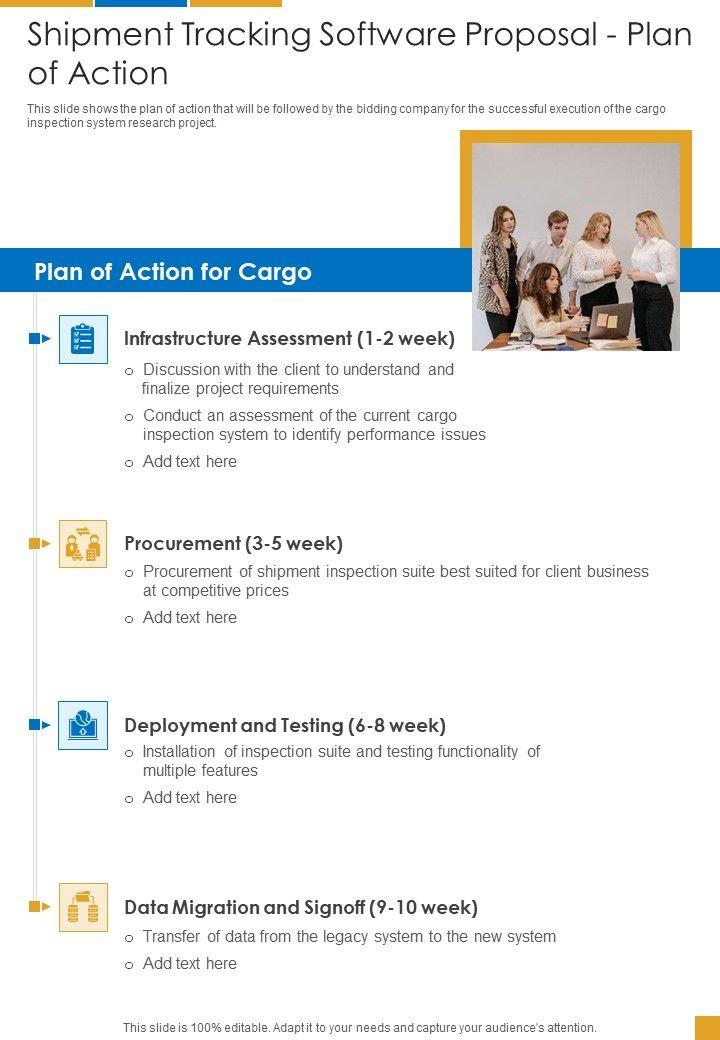 Shipment Tracking Software Proposal - Plan of Action

This slide shows the plan of action that will be followed by the bidding company for the successful execution of the cargo inspection system research project.

Plan of Action for Cargo

Infrastructure Assessment (1-2 week)

o Discussion with the client to understand and finalize project requirements

o Conduct an assessment of the current cargo inspection system to identify performance issues

o Add text here

Procurement (3-5 week)

o Procurement of shipment inspection suite best suited for client business at competitive prices

o Add text here

Deployment and Testing (6-8 week)

o Installation of inspection suite and testing functionality of multiple features

o Add text here

Data Migration and Signoff (9-10 week)

o Transfer of data from the legacy system to the new system

o Add text here

This slide is 100% editable. Adapt it to your needs and capture your audience's attention.